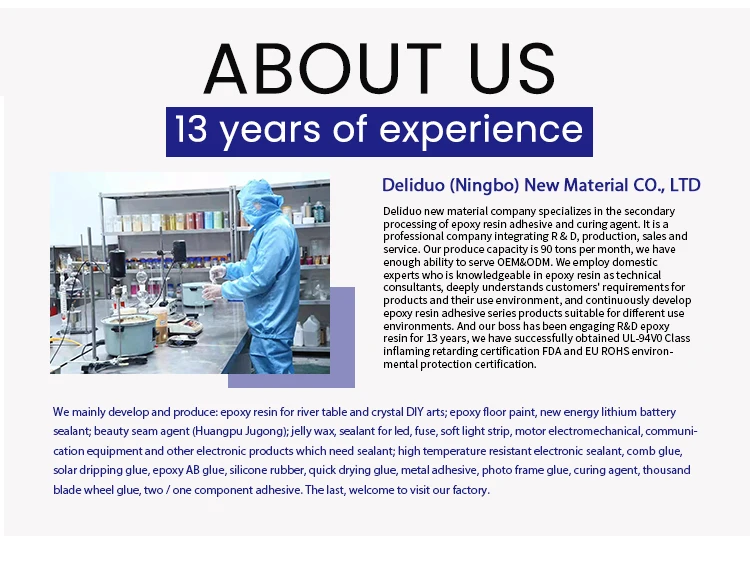 ABOUT US

13 years of experience

Deliduo (Ningbo) New Material CO., LTD

Deliduo new material company specializes in the secondary processing of epoxy resin adhesive and curing agent. It is a professional company integrating R & D, production, sales and service. Our produce capacity is 90 tons per month, we have enough ability to serve OEM&ODM. We employ domestic experts who is knowledgeable in epoxy resin as technical consultants, deeply understands customers' requirements for products and their use environment, and continuously develop epoxy resin adhesive series products suitable for different use environments. And our boss has been engaging R&D epoxy resin for 13 years, we have successfully obtained UL-94V0 Class inflaming retarding certification FDA and EU ROHS environmental protection certification.

We mainly develop and produce: epoxy resin for river table and crystal DIY arts; epoxy floor paint, new energy lithium battery sealant; beauty seam agent (Huangpu Jugong); jelly wax, sealant for led, fuse, soft light strip, motor electromechanical, communication equipment and other electronic products which need sealant; high temperature resistant electronic sealant, comb glue, solar dripping glue, epoxy AB glue, silicone rubber, quick drying glue, metal adhesive, photo frame glue, curing agent, thousand blade wheel glue, two / one component adhesive. The last, welcome to visit our factory.